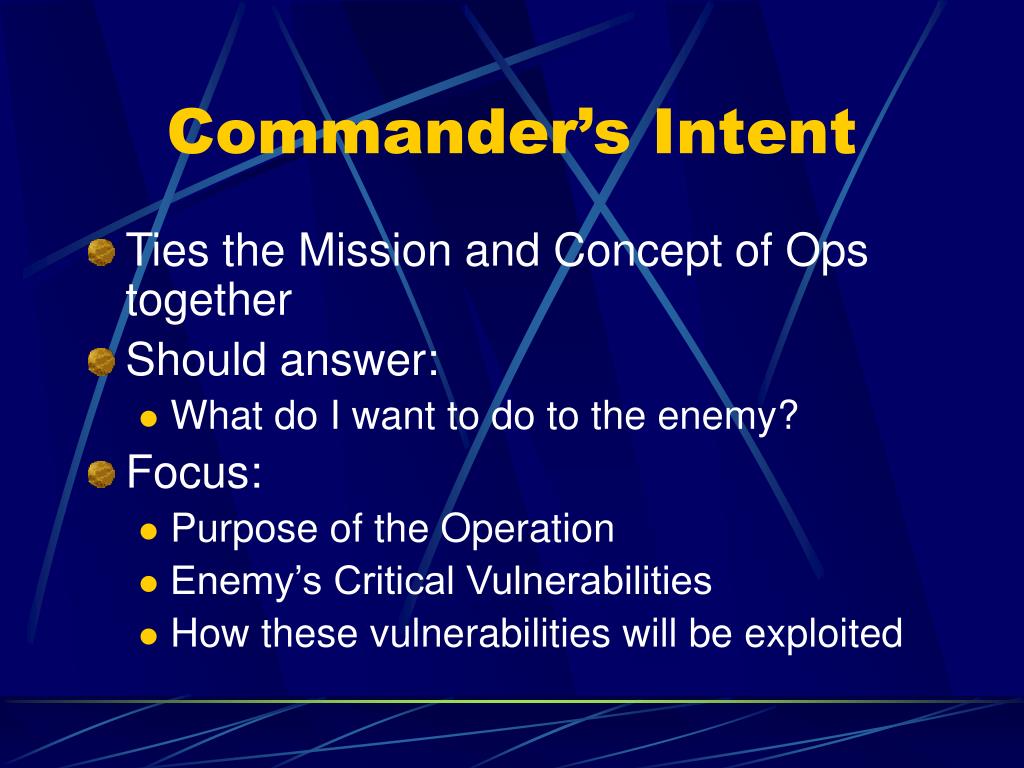 Commander’s Intent

Ties the Mission and Concept of Ops together

Should answer:

What do I want to do to the enemy?

Focus:

Purpose of the Operation

Enemy’s Critical Vulnerabilities

How these vulnerabilities will be exploited